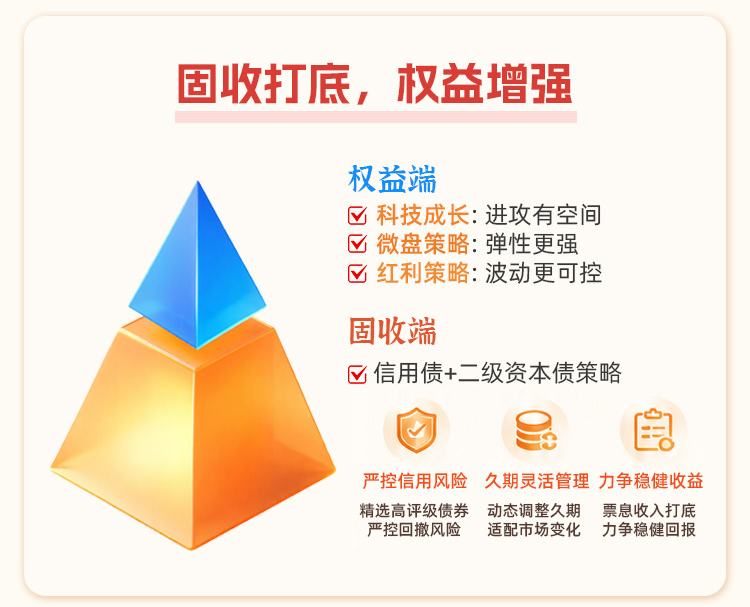 固收打底，权益增强

权益端

科技成长: 进攻有空间
微盘策略: 弹性更强
红利策略: 波动更可控

固收端

信用债+二级资本债策略

严控信用风险
精选高评级债券
严控回撤风险

久期灵活管理
动态调整久期
适配市场变化

力争稳健收益
票息收入打底
力争稳健回报